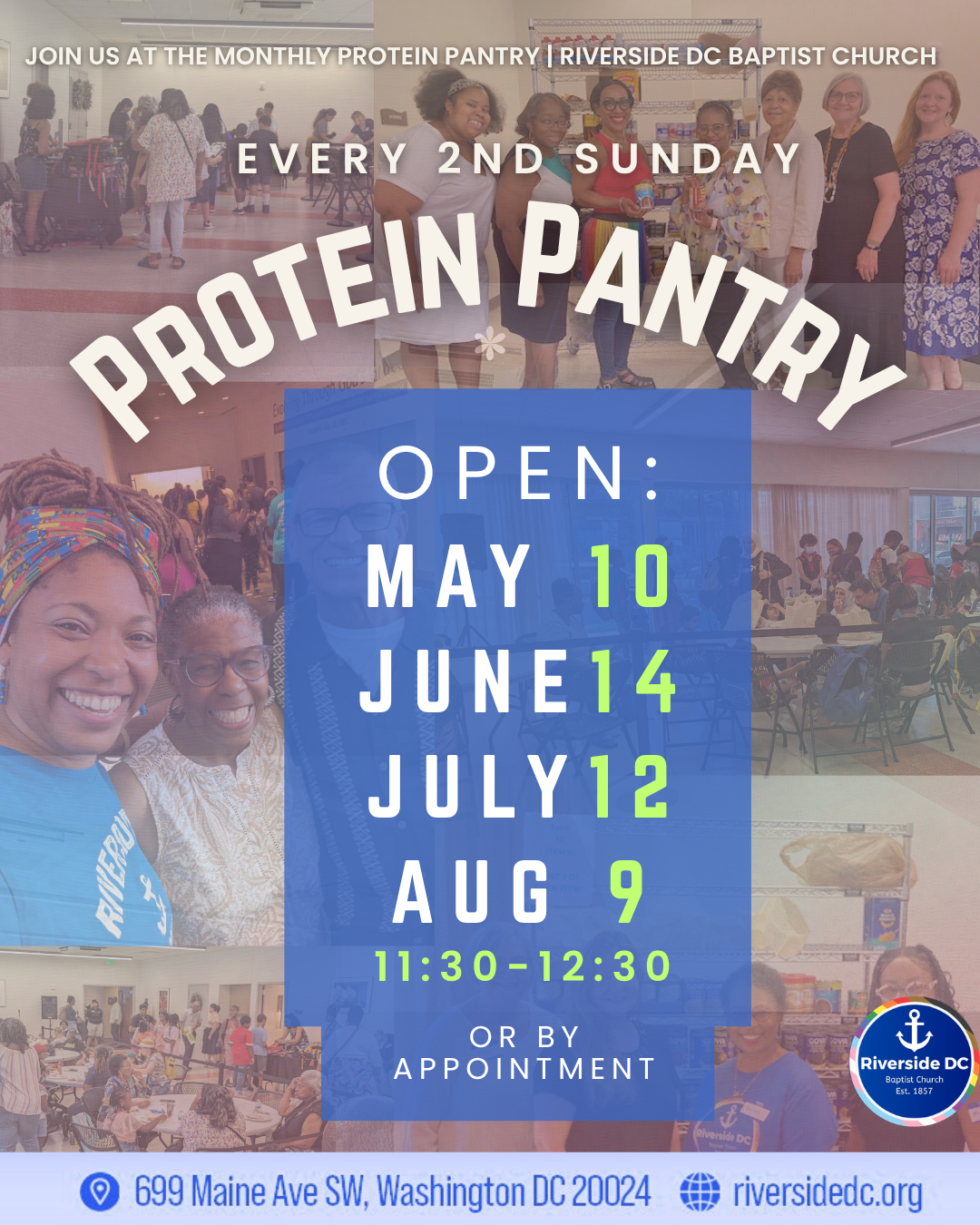 JOIN US AT THE MONTHLY PROTEIN PANTRY | RIVERSIDE DC BAPTIST CHURCH

EVERY 2ND SUNDAY

PROTEIN PANTRY

OPEN:

MAY 10
JUNE 14
JULY 12
AUG 9

11:30-12:30

OR BY APPOINTMENT

Riverside DC
Baptist Church
Est. 1857

699 Maine Ave SW, Washington DC 20024
riversidedc.org